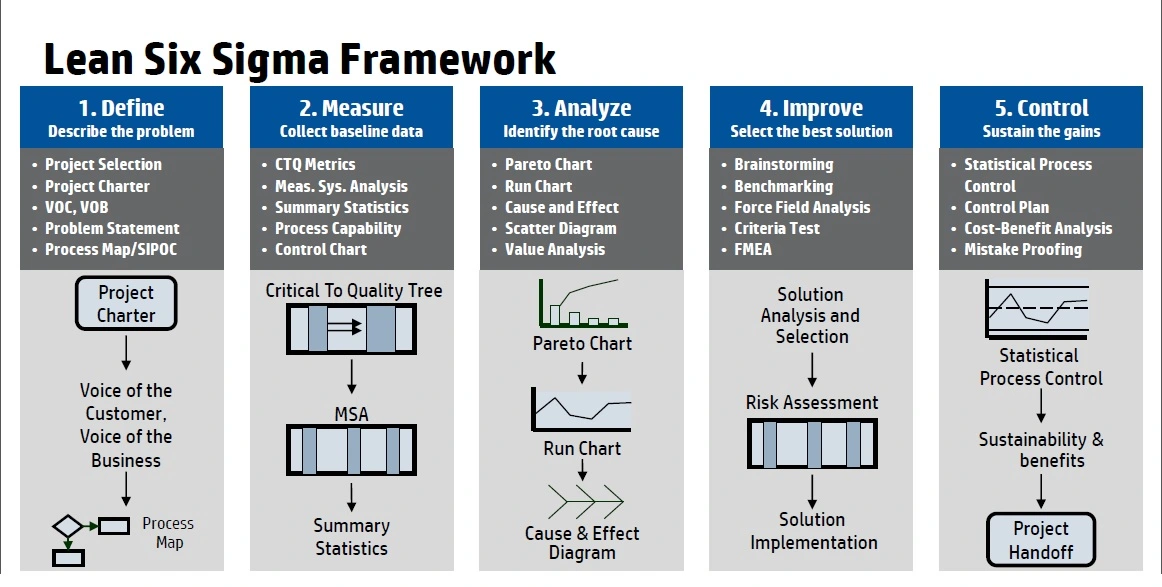 Lean Six Sigma Framework

1. Define
Describe the problem

- Project Selection
- Project Charter
- VOC, VOB
- Problem Statement
- Process Map/SIPOC

Project Charter

Voice of the Customer, Voice of the Business

Process Map

2. Measure
Collect baseline data

- CTQ Metrics
- Meas. Sys. Analysis
- Summary Statistics
- Process Capability
- Control Chart

Critical To Quality Tree

MSA

Summary Statistics

3. Analyze
Identify the root cause

- Pareto Chart
- Run Chart
- Cause and Effect
- Scatter Diagram
- Value Analysis

Pareto Chart

Run Chart

Cause & Effect Diagram

4. Improve
Select the best solution

- Brainstorming
- Benchmarking
- Force Field Analysis
- Criteria Test
- FMEA

Solution Analysis and Selection

Risk Assessment

Solution Implementation

5. Control
Sustain the gains

- Statistical Process Control
- Control Plan
- Cost-Benefit Analysis
- Mistake Proofing

Statistical Process Control

Sustainability & benefits

Project Handoff